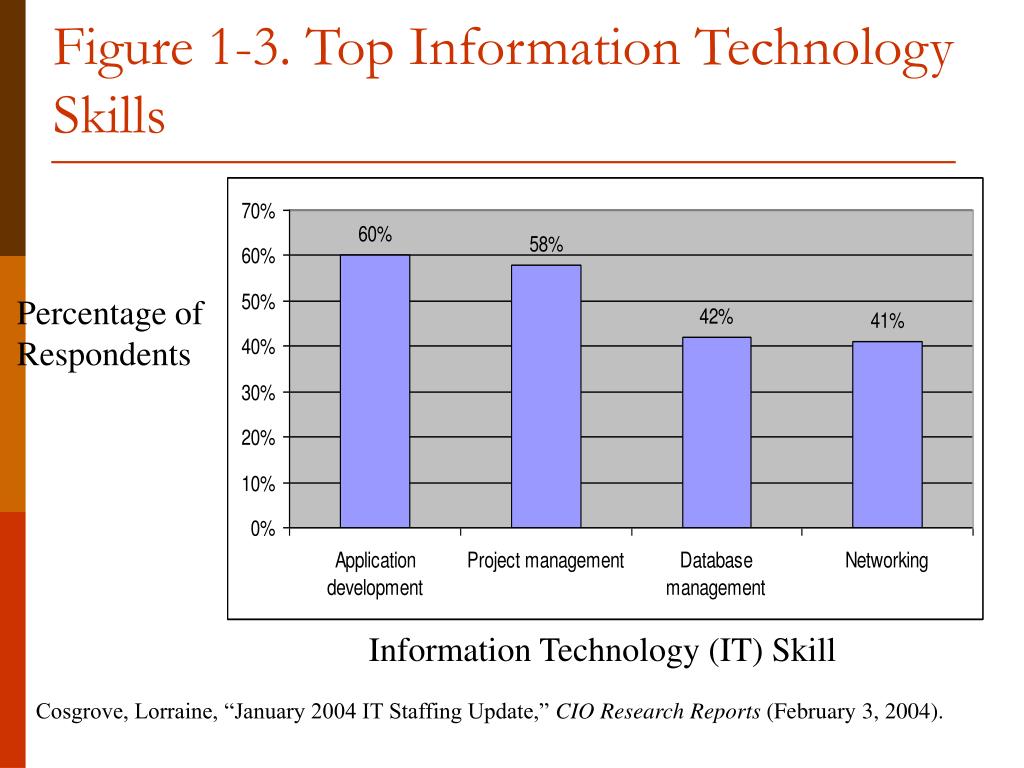 Figure 1-3. Top Information Technology Skills

Percentage of Respondents

70%
60%
50%
40%
30%
20%
10%
0%

60%
58%
42%
41%

Application development
Project management
Database management
Networking

Information Technology (IT) Skill

Cosgrove, Lorraine, “January 2004 IT Staffing Update,” CIO Research Reports (February 3, 2004).